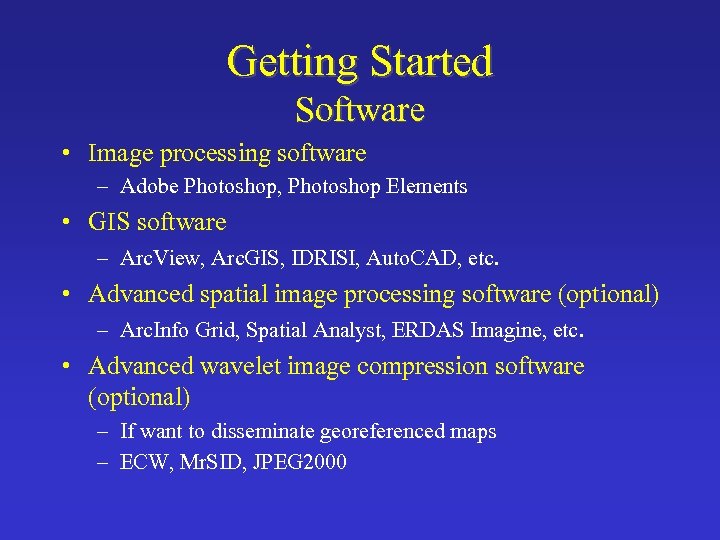 Getting Started
Software

• Image processing software
– Adobe Photoshop, Photoshop Elements

• GIS software
– ArcView, ArcGIS, IDRISI, AutoCAD, etc.

• Advanced spatial image processing software (optional)
– ArcInfo Grid, Spatial Analyst, ERDAS Imagine, etc.

• Advanced wavelet image compression software (optional)
– If want to disseminate georeferenced maps
– ECW, MrSID, JPEG2000